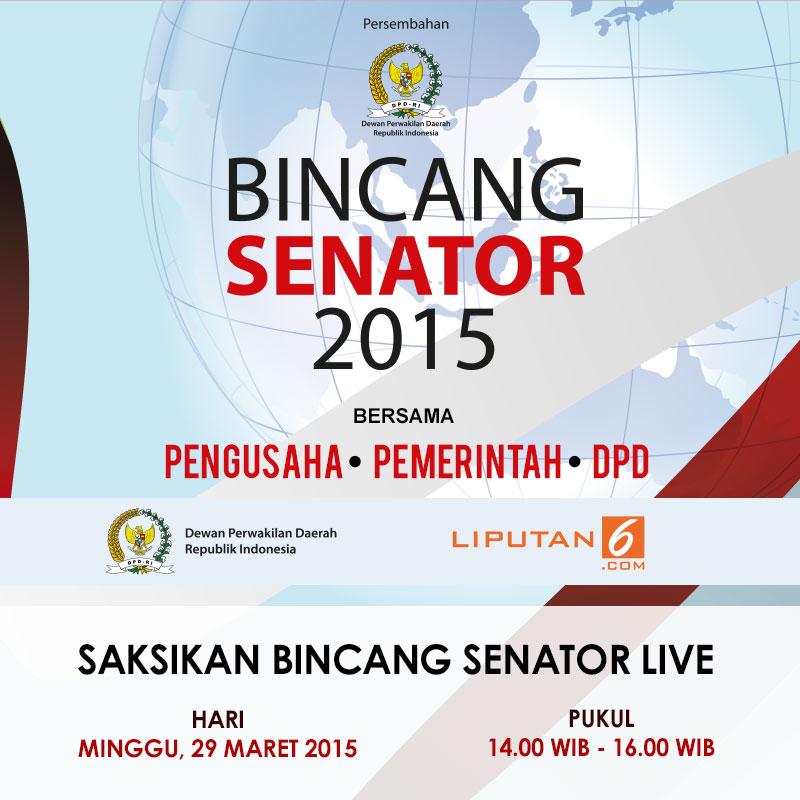 Persembahan

DPD-RI
Dewan Perwakilan Daerah
Republik Indonesia

BINCANG
SENATOR
2015

BERSAMA

PENGUSAHA • PEMERINTAH • DPD

DPD-RI
Dewan Perwakilan Daerah
Republik Indonesia

LIPUTAN 6
.COM

SAKSIKAN BINCANG SENATOR LIVE

HARI
MINGGU, 29 MARET 2015

PUKUL
14.00 WIB - 16.00 WIB